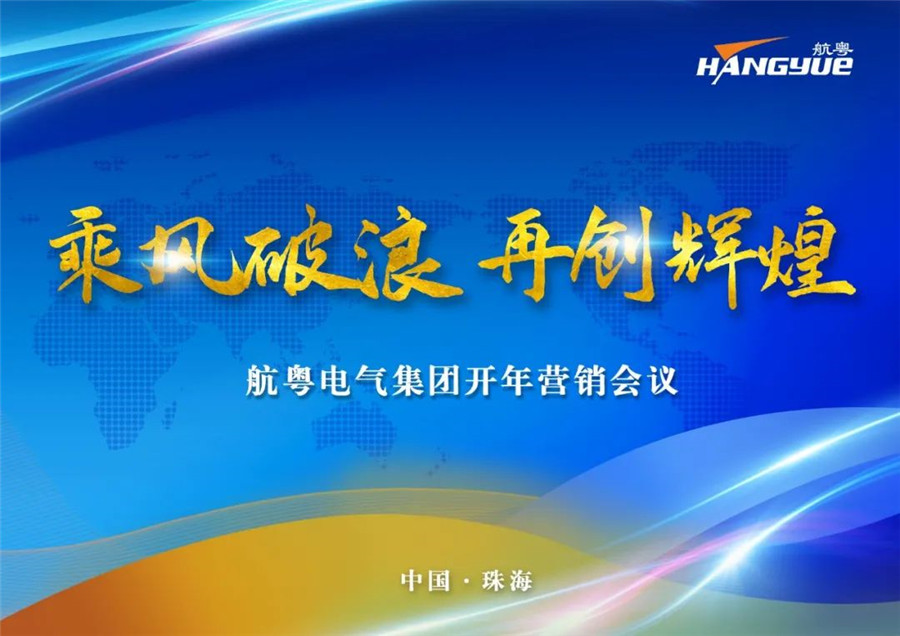 航粤
HANGYUE

乘风破浪 再创辉煌

航粤电气集团开年营销会议

中国 · 珠海